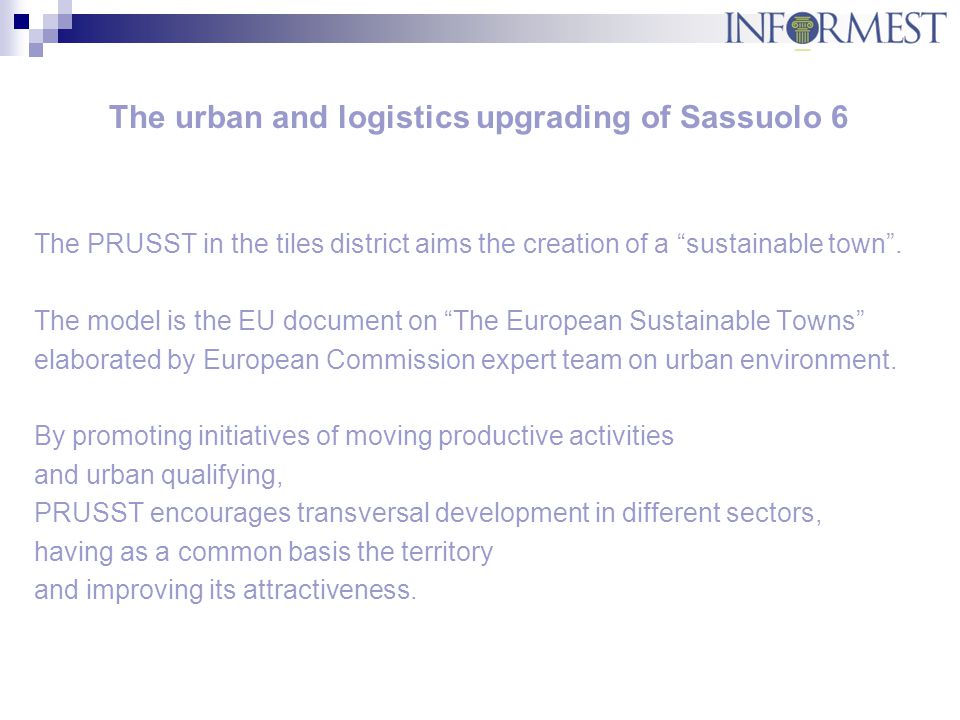 INFORMEST

The urban and logistics upgrading of Sassuolo 6

The PRUSST in the tiles district aims the creation of a “sustainable town”.

The model is the EU document on “The European Sustainable Towns” elaborated by European Commission expert team on urban environment.

By promoting initiatives of moving productive activities
and urban qualifying,
PRUSST encourages transversal development in different sectors,
having as a common basis the territory
and improving its attractiveness.